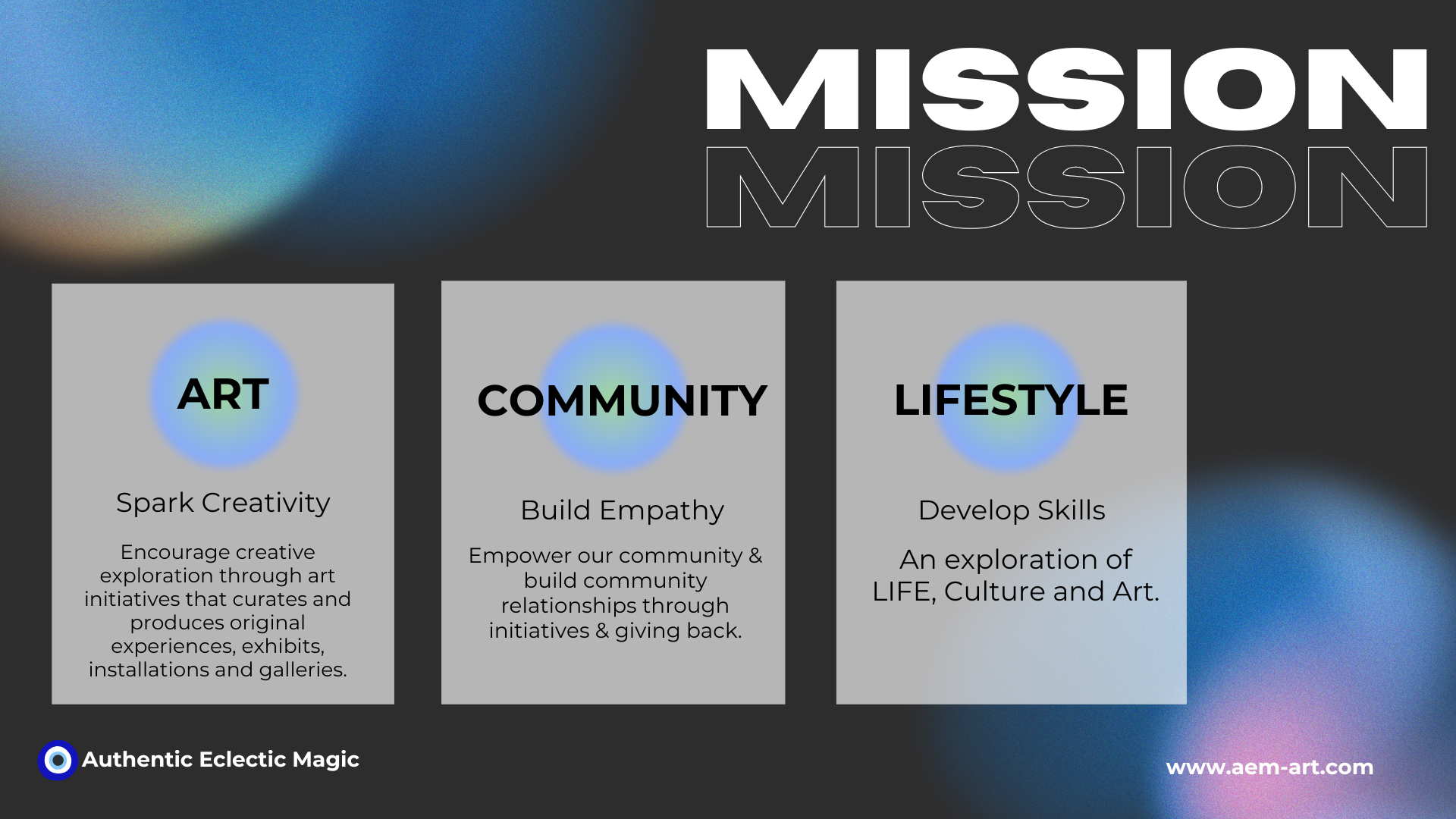 MISSION
MISSION

ART

Spark Creativity

Encourage creative exploration through art initiatives that curates and produces original experiences, exhibits, installations and galleries.

COMMUNITY

Build Empathy

Empower our community & build community relationships through initiatives & giving back.

LIFESTYLE

Develop Skills

An exploration of LIFE, Culture and Art.

Authentic Eclectic Magic

www.aem-art.com